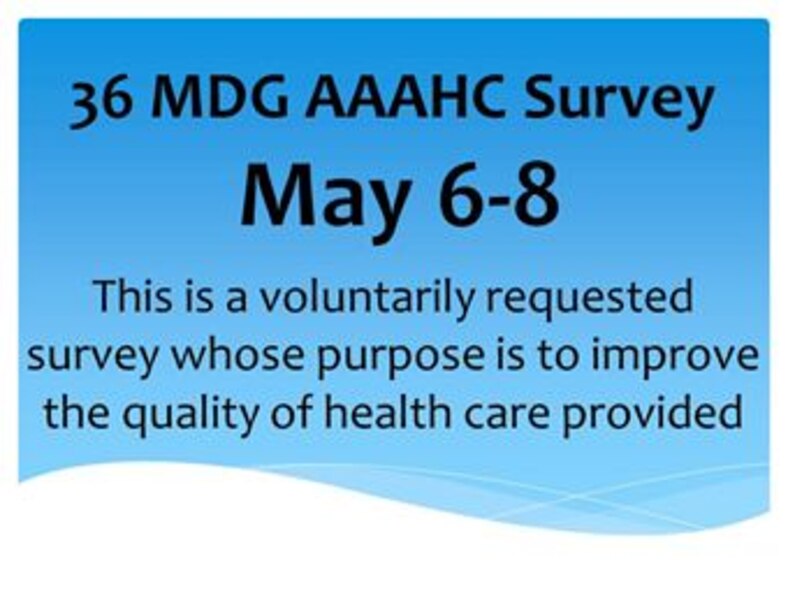 36 MDG AAAHC Survey

May 6-8

This is a voluntarily requested survey whose purpose is to improve the quality of health care provided